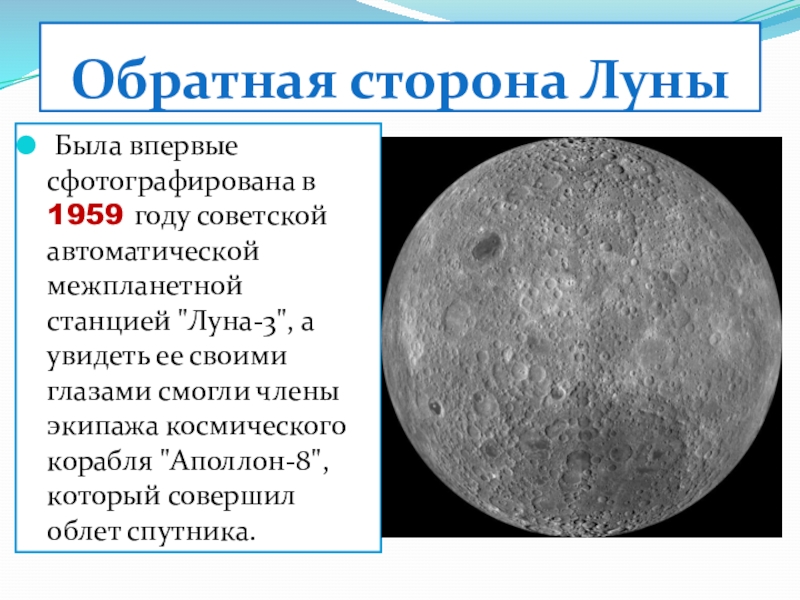 Обратная сторона Луны

Была впервые сфотографирована в 1959 году советской автоматической межпланетной станцией "Луна-3", а увидеть ее своими глазами смогли члены экипажа космического корабля "Аполлон-8", который совершил облет спутника.